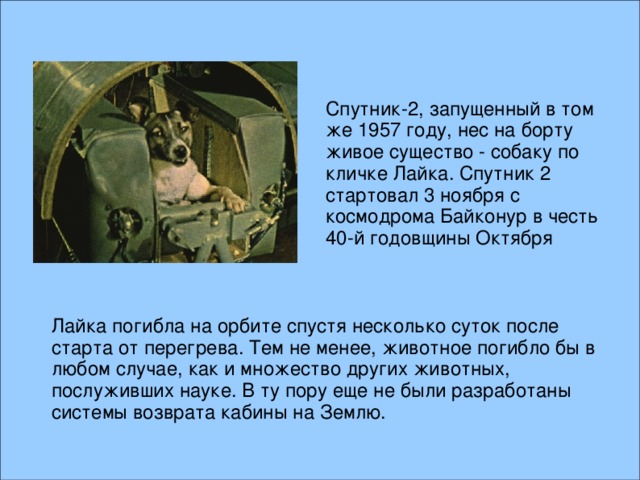 Спутник-2, запущенный в том же 1957 году, нес на борту живое существо - собаку по кличке Лайка. Спутник 2 стартовал 3 ноября с космодрома Байконур в честь 40-й годовщины Октября

Лайка погибла на орбите спустя несколько суток после старта от перегрева. Тем не менее, животное погибло бы в любом случае, как и множество других животных, послуживших науке. В ту пору еще не были разработаны системы возврата кабины на Землю.